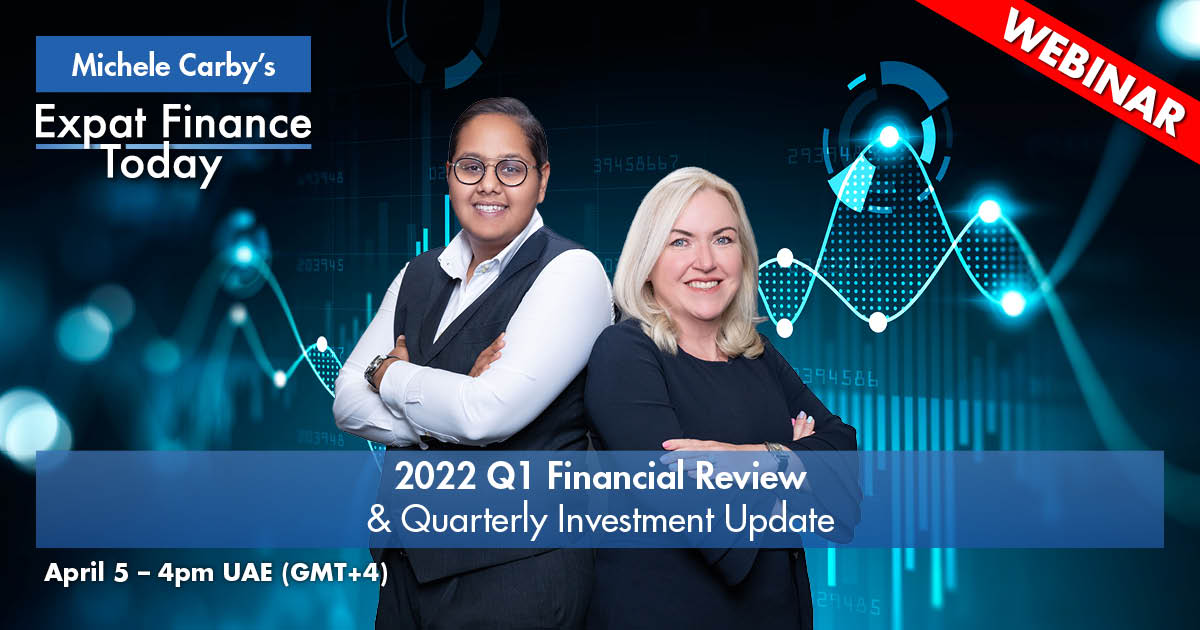 Michele Carby's
Expat Finance Today

WEBINAR

2022 Q1 Financial Review
& Quarterly Investment Update

April 5 – 4pm UAE (GMT+4)